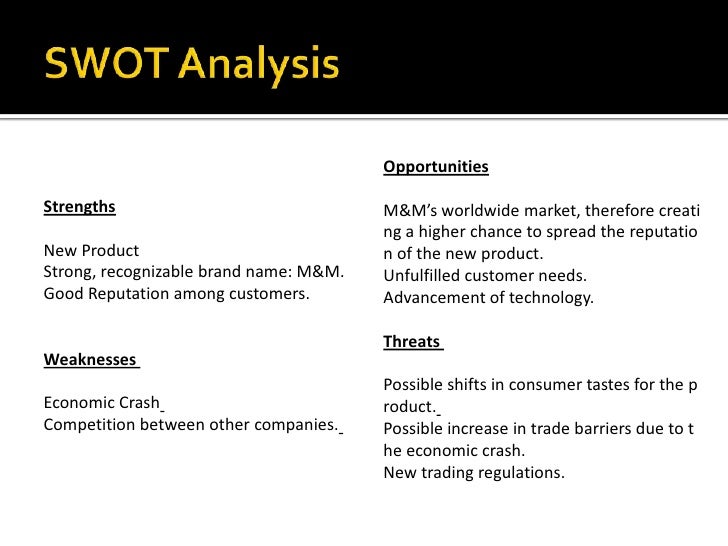 SWOT Analysis

Strengths

New Product
Strong, recognizable brand name: M&M.
Good Reputation among customers.

Weaknesses

Economic Crash
Competition between other companies.

Opportunities

M&M's worldwide market, therefore creati ng a higher chance to spread the reputatio n of the new product.
Unfulfilled customer needs.
Advancement of technology.

Threats

Possible shifts in consumer tastes for the p roduct.
Possible increase in trade barriers due to t he economic crash.
New trading regulations.